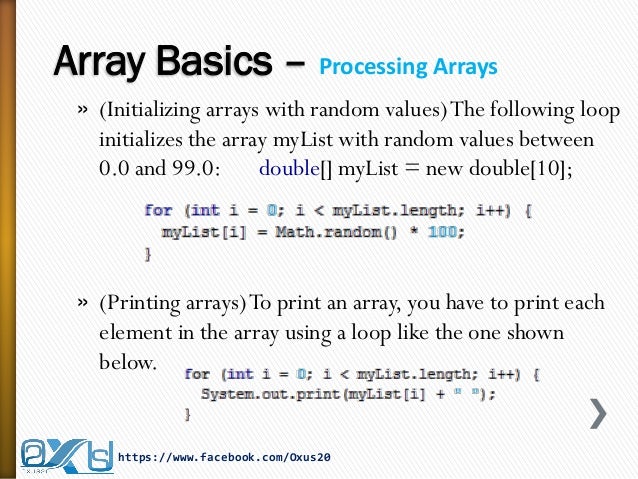 Array Basics – Processing Arrays

» (Initializing arrays with random values) The following loop initializes the array myList with random values between 0.0 and 99.0: double[] myList = new double[10];

for (int i = 0; i < myList.length; i++) {
  myList[i] = Math.random() * 100;
}

» (Printing arrays) To print an array, you have to print each element in the array using a loop like the one shown below.

for (int i = 0; i < myList.length; i++) {
  System.out.print(myList[i] + " ");
}

https://www.facebook.com/Oxus20